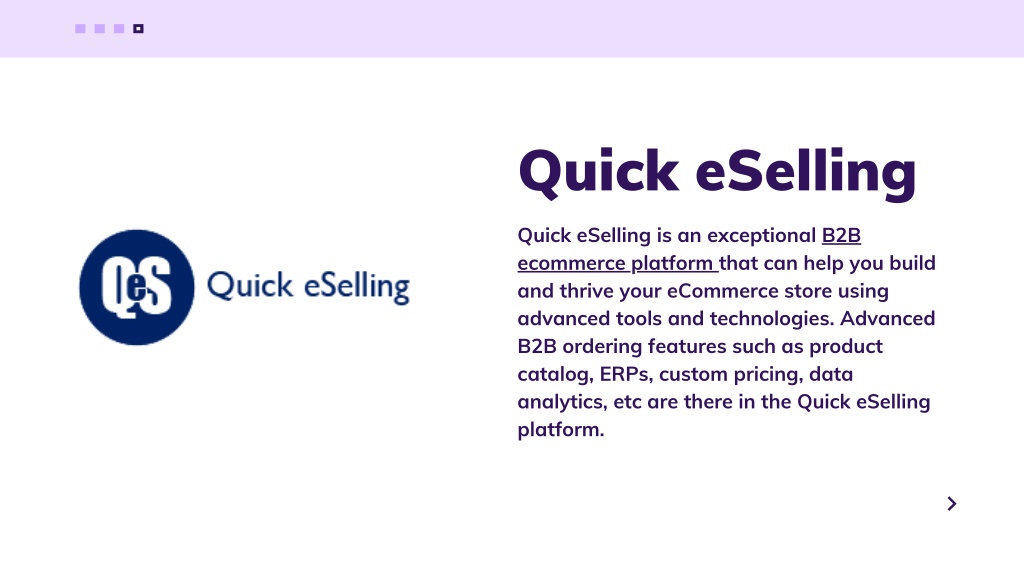 QeS Quick eSelling

Quick eSelling

Quick eSelling is an exceptional B2B ecommerce platform that can help you build and thrive your eCommerce store using advanced tools and technologies. Advanced B2B ordering features such as product catalog, ERPs, custom pricing, data analytics, etc are there in the Quick eSelling platform.